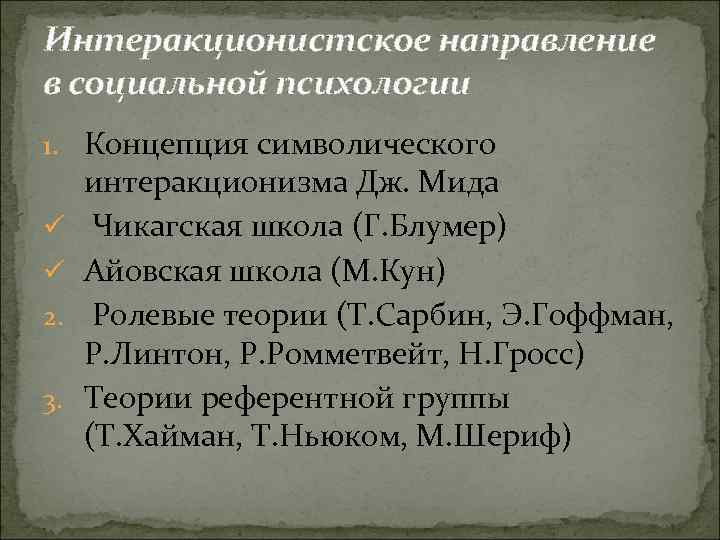 Интеракционистское направление в социальной психологии

1. Концепция символического интеракционизма Дж. Мида
✓ Чикагская школа (Г.Блумер)
✓ Айовская школа (М.Кун)
2. Ролевые теории (Т.Сарбин, Э.Гоффман, Р.Линтон, Р.Ромметвейт, Н.Гросс)
3. Теории референтной группы (Т.Хайман, Т.Ньюком, М.Шериф)